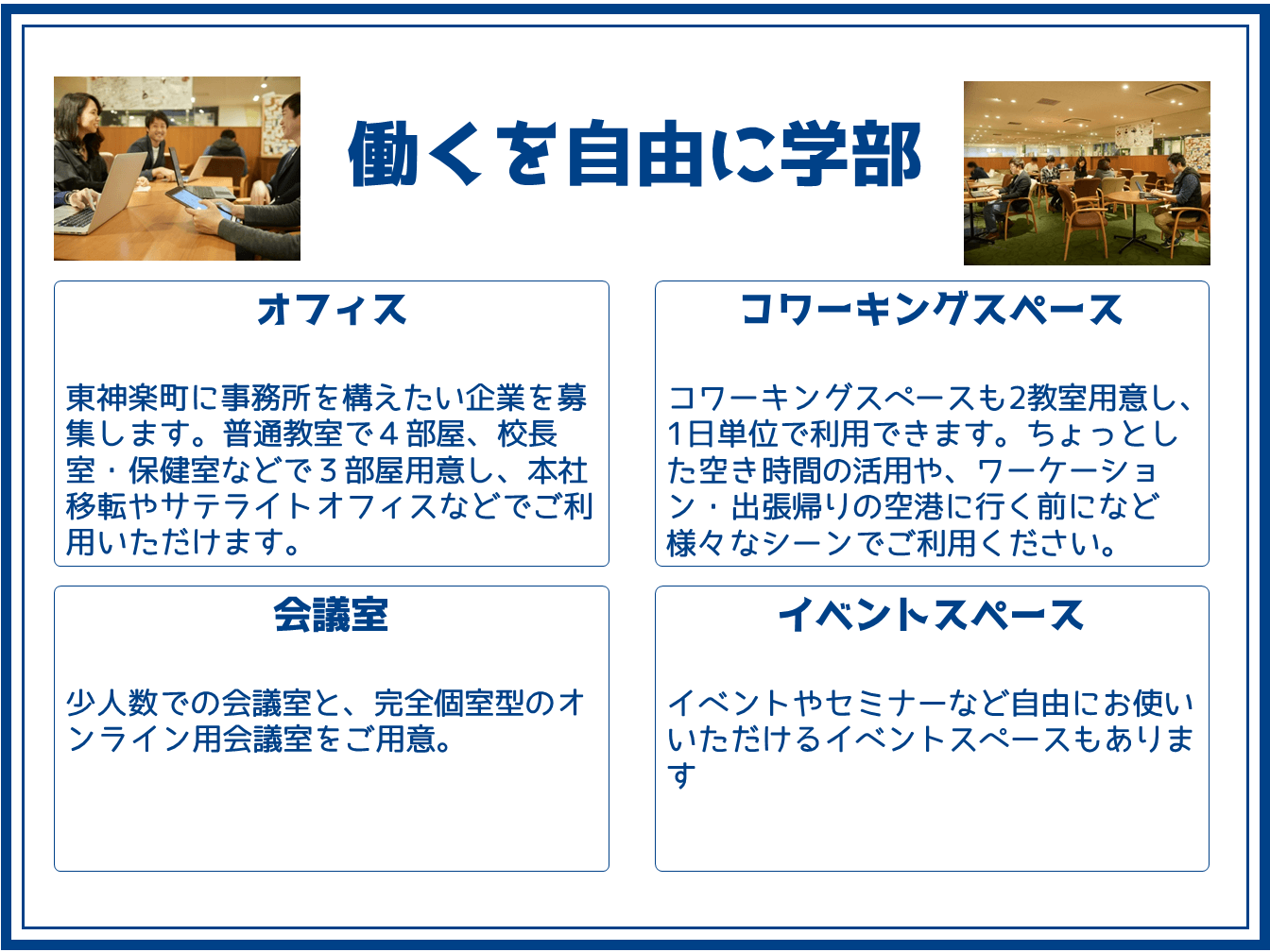 働くを自由に学部

オフィス

東神楽町に事務所を構えたい企業を募集します。普通教室で４部屋、校長室・保健室などで３部屋用意し、本社移転やサテライトオフィスなどでご利用いただけます。

コワーキングスペース

コワーキングスペースも2教室用意し、1日単位で利用できます。ちょっとした空き時間の活用や、ワーケーション・出張帰りの空港に行く前になど様々なシーンでご利用ください。

会議室

少人数での会議室と、完全個室型のオンライン用会議室をご用意。

イベントスペース

イベントやセミナーなど自由にお使いいただけるイベントスペースもあります